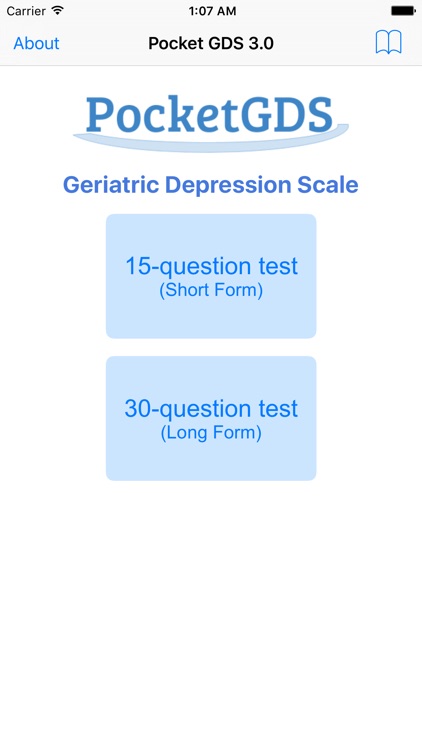 Carrier 1:07 AM

About Pocket GDS 3.0

PocketGDS

Geriatric Depression Scale

15-question test
(Short Form)

30-question test
(Long Form)